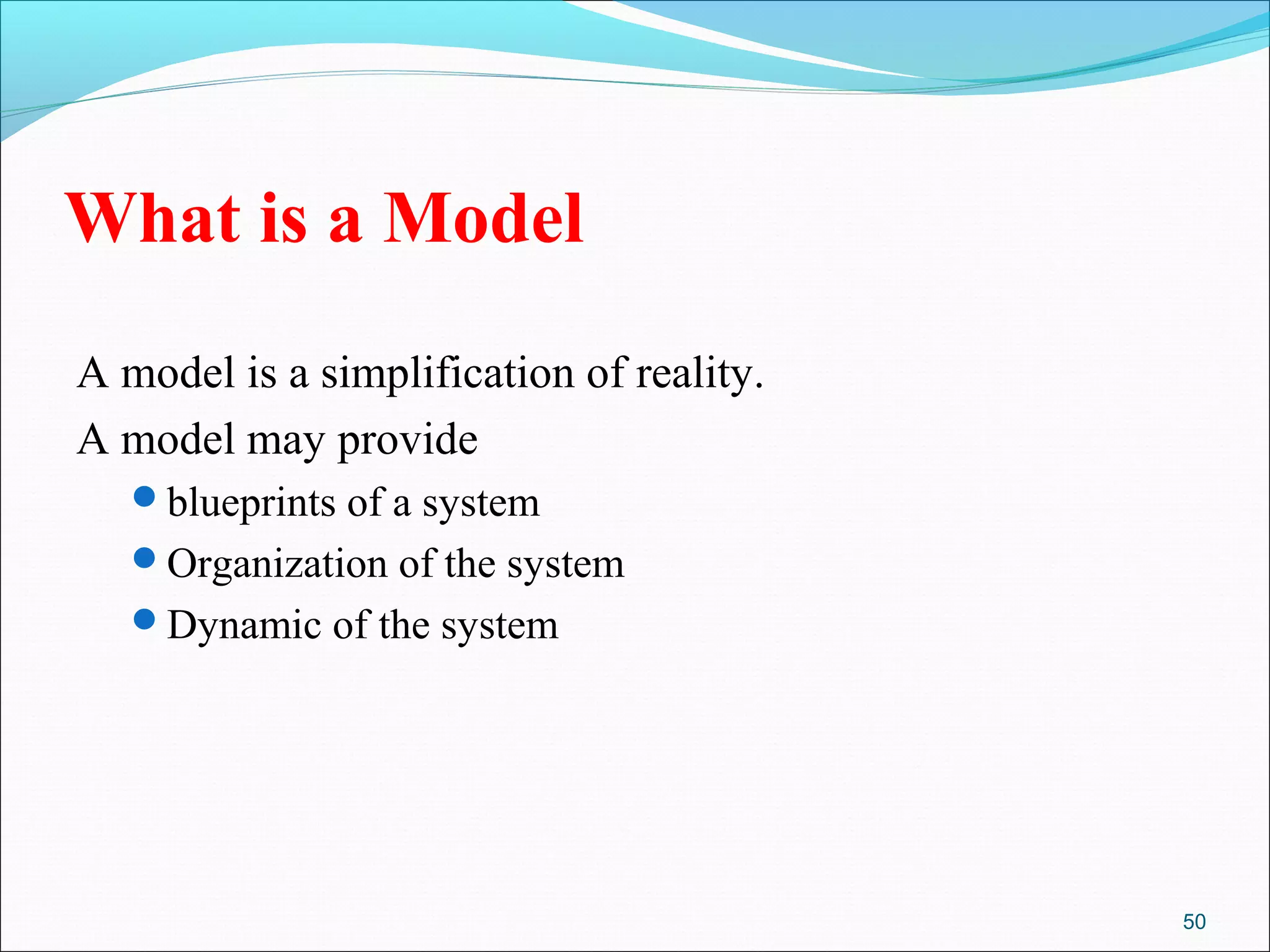 What is a Model

A model is a simplification of reality.

A model may provide

- blueprints of a system
- Organization of the system
- Dynamic of the system

50